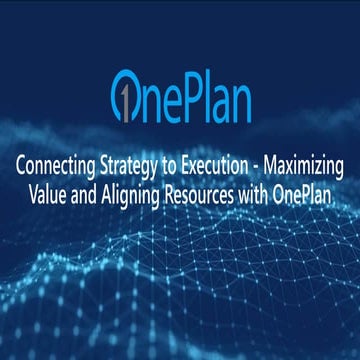 OnePlan

Connecting Strategy to Execution - Maximizing Value and Aligning Resources with OnePlan